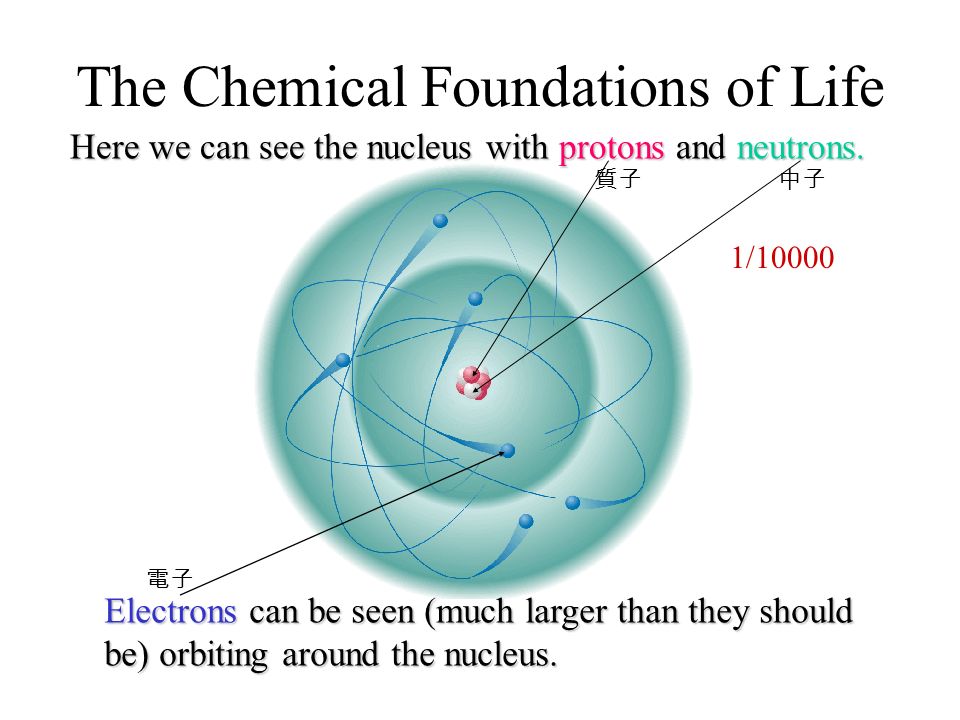 The Chemical Foundations of Life

Here we can see the nucleus with protons and neutrons.

質子

中子

1/10000

電子

Electrons can be seen (much larger than they should be) orbiting around the nucleus.